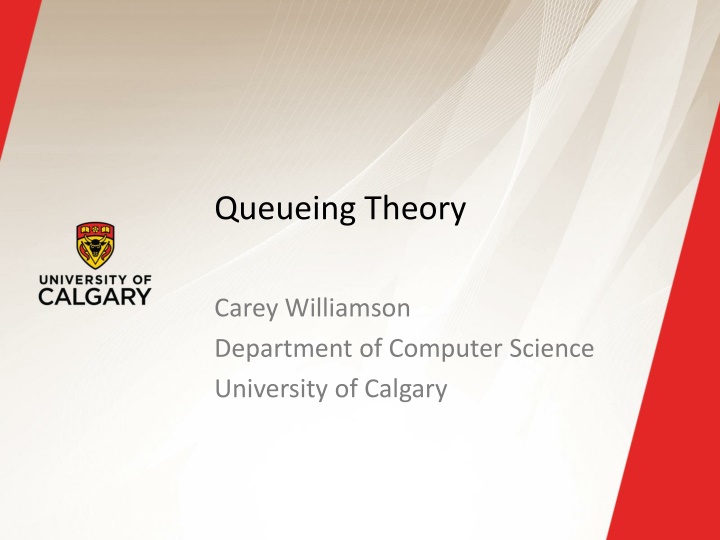 UNIVERSITY OF CALGARY

Queueing Theory

Carey Williamson
Department of Computer Science
University of Calgary